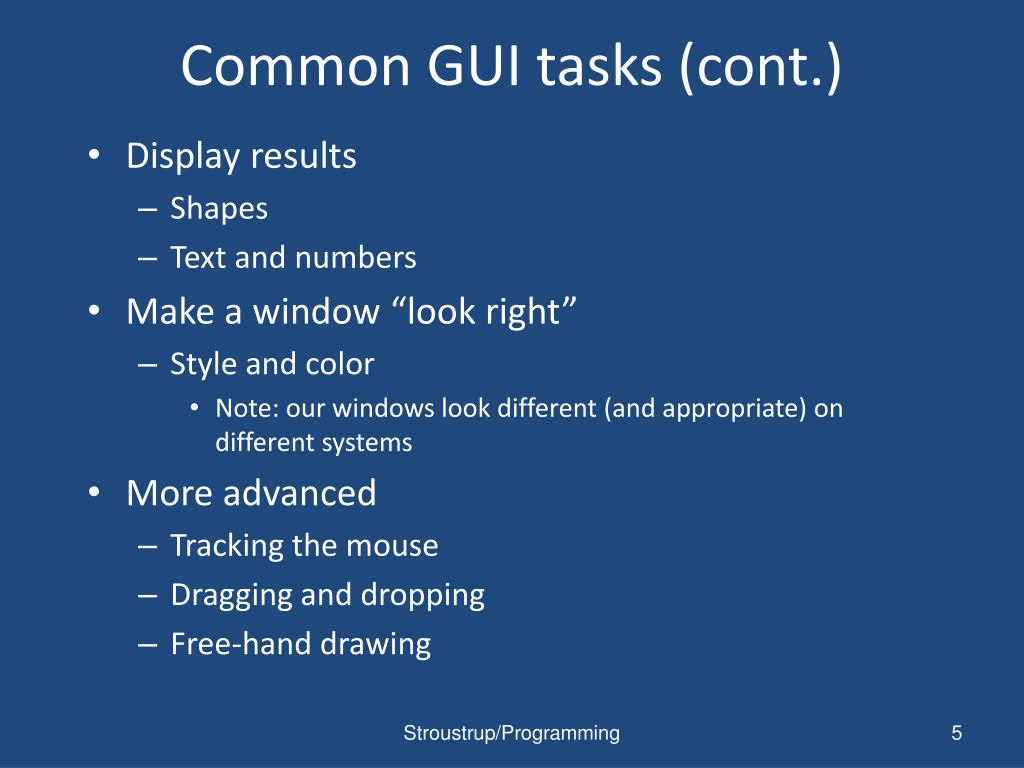 Common GUI tasks (cont.)

• Display results
– Shapes
– Text and numbers
• Make a window “look right”
– Style and color
• Note: our windows look different (and appropriate) on different systems
• More advanced
– Tracking the mouse
– Dragging and dropping
– Free-hand drawing

Stroustrup/Programming

5